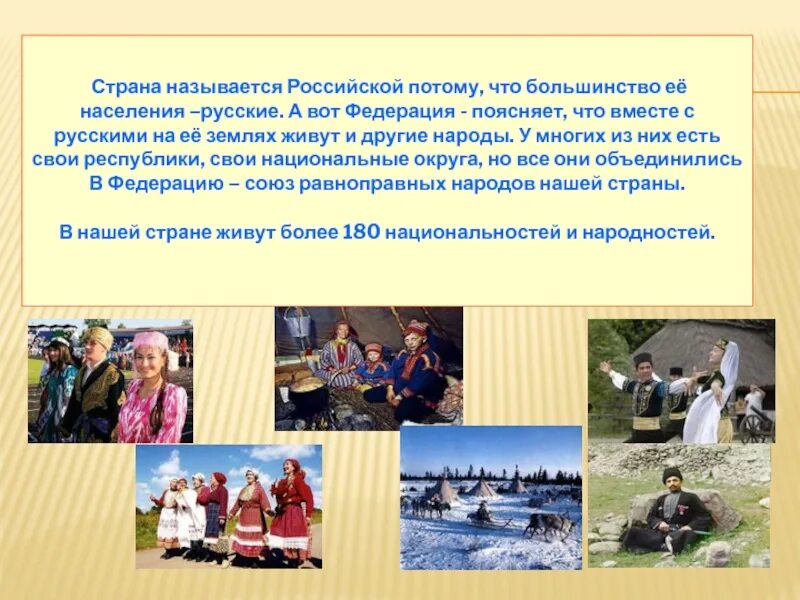 Страна называется Российской потому, что большинство её населения –русские. А вот Федерация - поясняет, что вместе с русскими на её землях живут и другие народы. У многих из них есть свои республики, свои национальные округа, но все они объединились В Федерацию – союз равноправных народов нашей страны.

В нашей стране живут более 180 национальностей и народностей.